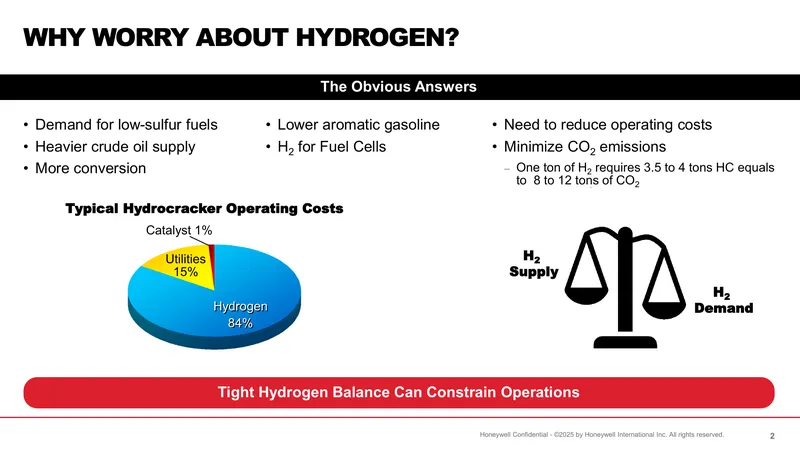 WHY WORRY ABOUT HYDROGEN?

The Obvious Answers

• Demand for low-sulfur fuels
• Heavier crude oil supply
• More conversion

• Lower aromatic gasoline
• $H_2$ for Fuel Cells

• Need to reduce operating costs
• Minimize $CO_2$ emissions
– One ton of $H_2$ requires 3.5 to 4 tons HC equals to 8 to 12 tons of $CO_2$

Typical Hydrocracker Operating Costs

Catalyst 1%
Utilities 15%
Hydrogen 84%

$H_2$ Supply

$H_2$ Demand

Tight Hydrogen Balance Can Constrain Operations

Honeywell Confidential - ©2025 by Honeywell International Inc. All rights reserved.

2